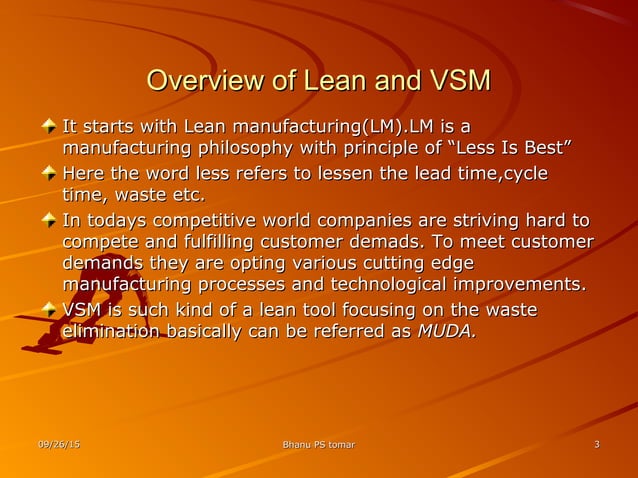 Overview of Lean and VSM

It starts with Lean manufacturing(LM).LM is a manufacturing philosophy with principle of “Less Is Best”

Here the word less refers to lessen the lead time,cycle time, waste etc.

In todays competitive world companies are striving hard to compete and fulfilling customer demads. To meet customer demands they are opting various cutting edge manufacturing processes and technological improvements.

VSM is such kind of a lean tool focusing on the waste elimination basically can be referred as MUDA.

09/26/15

Bhanu PS tomar

3